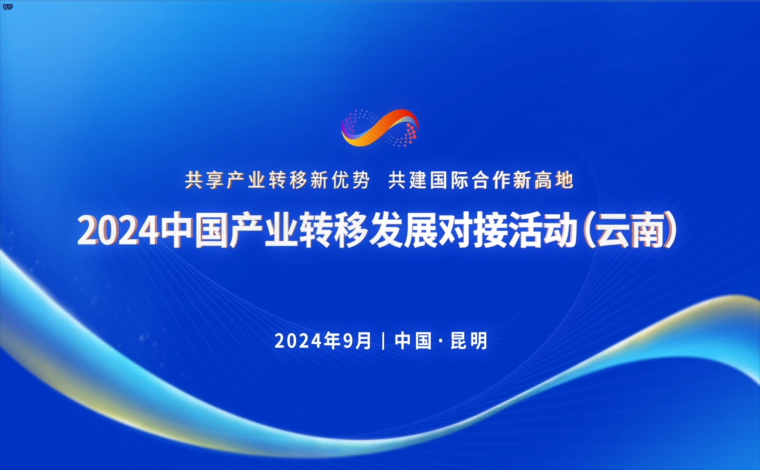 共享产业转移新优势 共建国际合作新高地

2024中国产业转移发展对接活动（云南）

2024年9月 | 中国·昆明